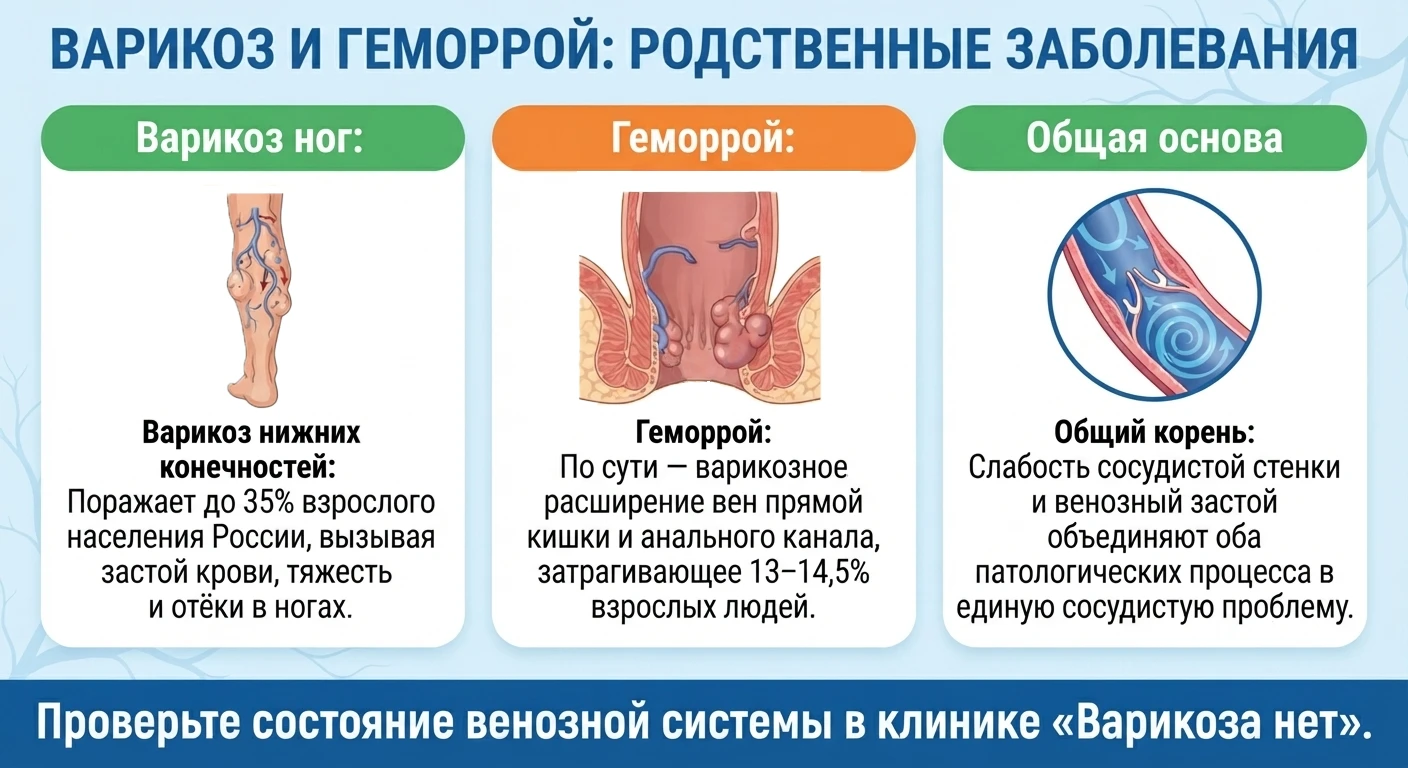 ВАРИКОЗ И ГЕМОРРОЙ: РОДСТВЕННЫЕ ЗАБОЛЕВАНИЯ

Варикоз ног:

Варикоз нижних конечностей:
Поражает до 35% взрослого населения России, вызывая застой крови, тяжесть и отёки в ногах.

Геморрой:

Геморрой:
По сути — варикозное расширение вен прямой кишки и анального канала, затрагивающее 13–14,5% взрослых людей.

Общая основа

Общий корень:
Слабость сосудистой стенки и венозный застой объединяют оба патологических процесса в единую сосудистую проблему.

Проверьте состояние венозной системы в клинике «Варикоза нет».